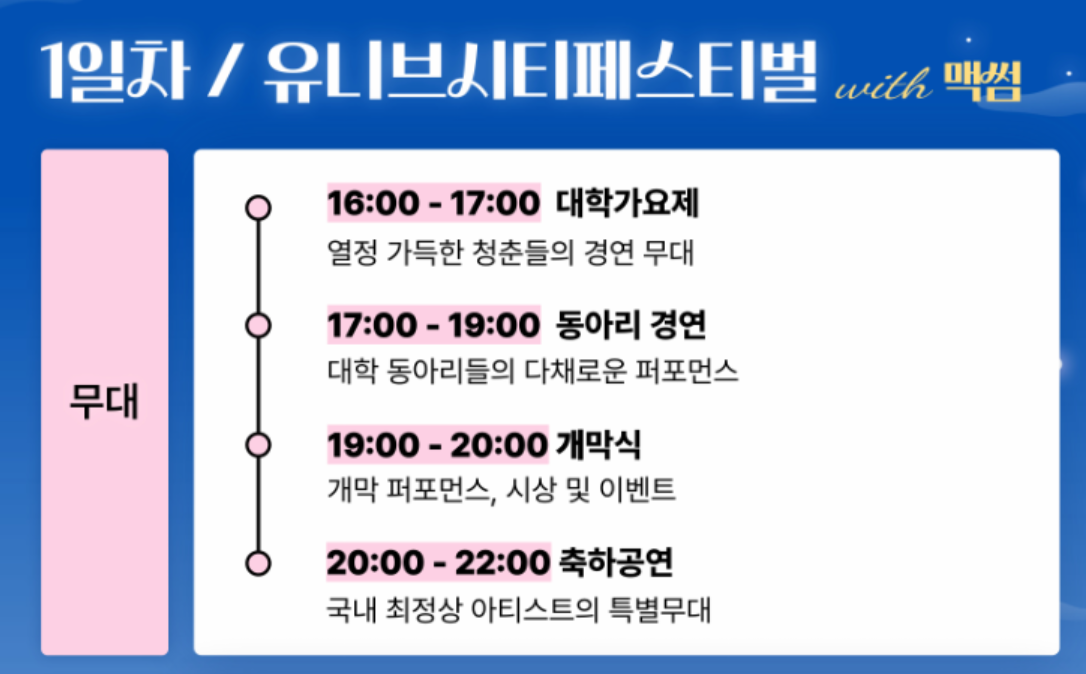 1일차 / 유니브시티페스티벌 with 맥썸

무대

16:00 - 17:00 대학가요제
열정 가득한 청춘들의 경연 무대

17:00 - 19:00 동아리 경연
대학 동아리들의 다채로운 퍼포먼스

19:00 - 20:00 개막식
개막 퍼포먼스, 시상 및 이벤트

20:00 - 22:00 축하공연
국내 최정상 아티스트의 특별무대